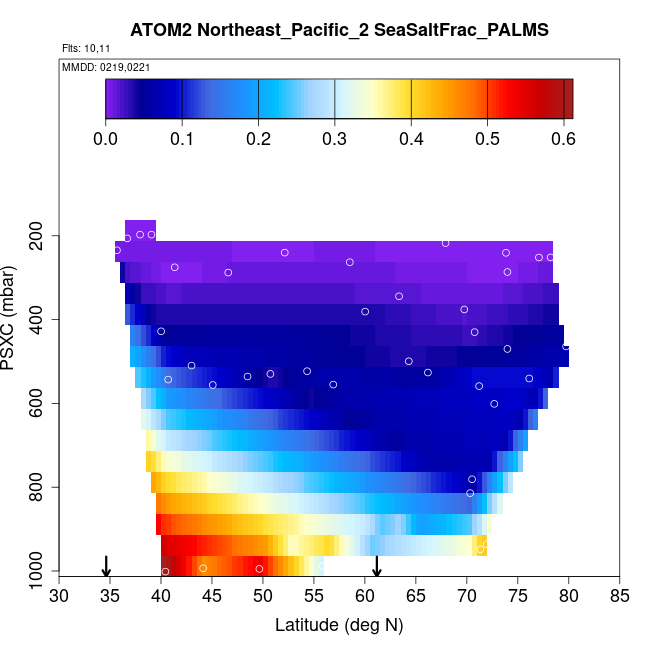 ATOM2 Northeast_Pacific_2 SeaSaltFrac_PALMS

Flts: 10,11

MMDD: 0219,0221

0.0 0.1 0.2 0.3 0.4 0.5 0.6

PSXC (mbar)

200
400
600
800
1000

30 35 40 45 50 55 60 65 70 75 80 85

Latitude (deg N)